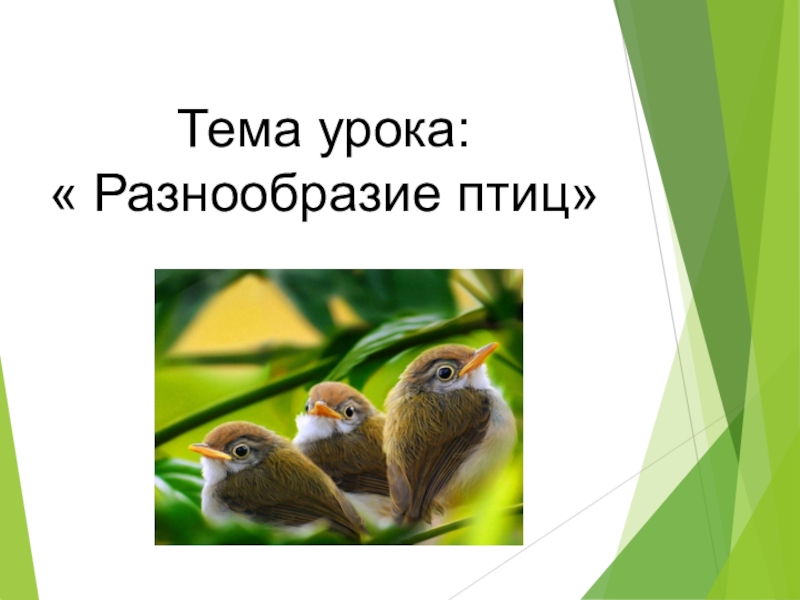 Тема урока:
« Разнообразие птиц»